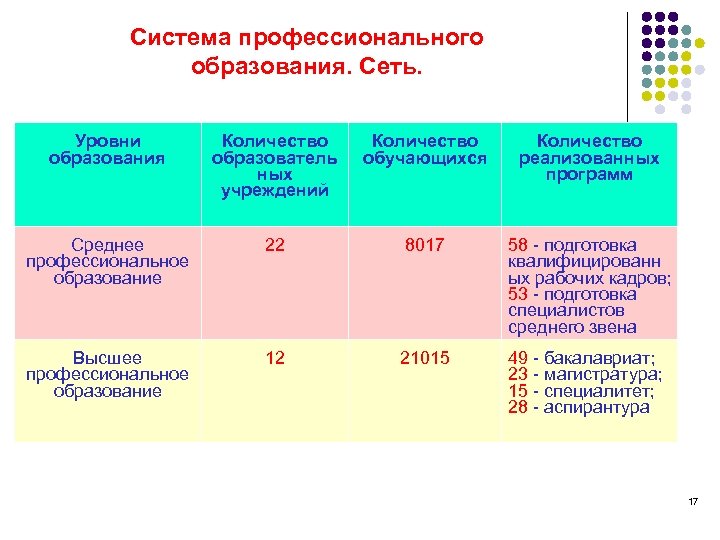 Система профессионального образования. Сеть.

| Уровни образования | Количество образовательных учреждений | Количество обучающихся | Количество реализованных программ |
|---|---|---|---|
| Среднее профессиональное образование | 22 | 8017 | 58 - подготовка квалифицированных рабочих кадров; 53 - подготовка специалистов среднего звена |
| Высшее профессиональное образование | 12 | 21015 | 49 - бакалавриат; 23 - магистратура; 15 - специалитет; 28 - аспирантура |

17